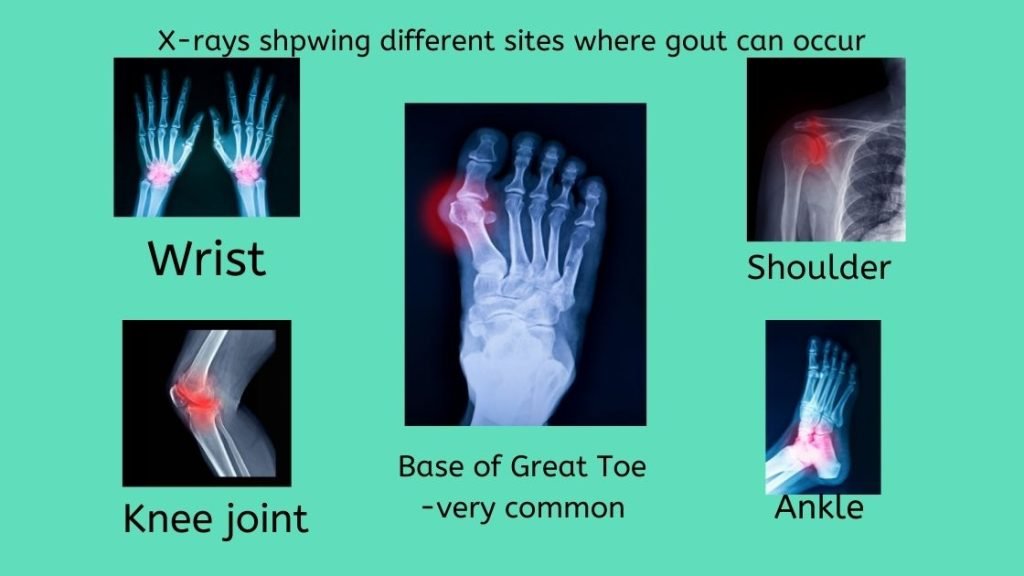 X-rays shpwing different sites where gout can occur

Wrist

Shoulder

Knee joint

Base of Great Toe
-very common

Ankle